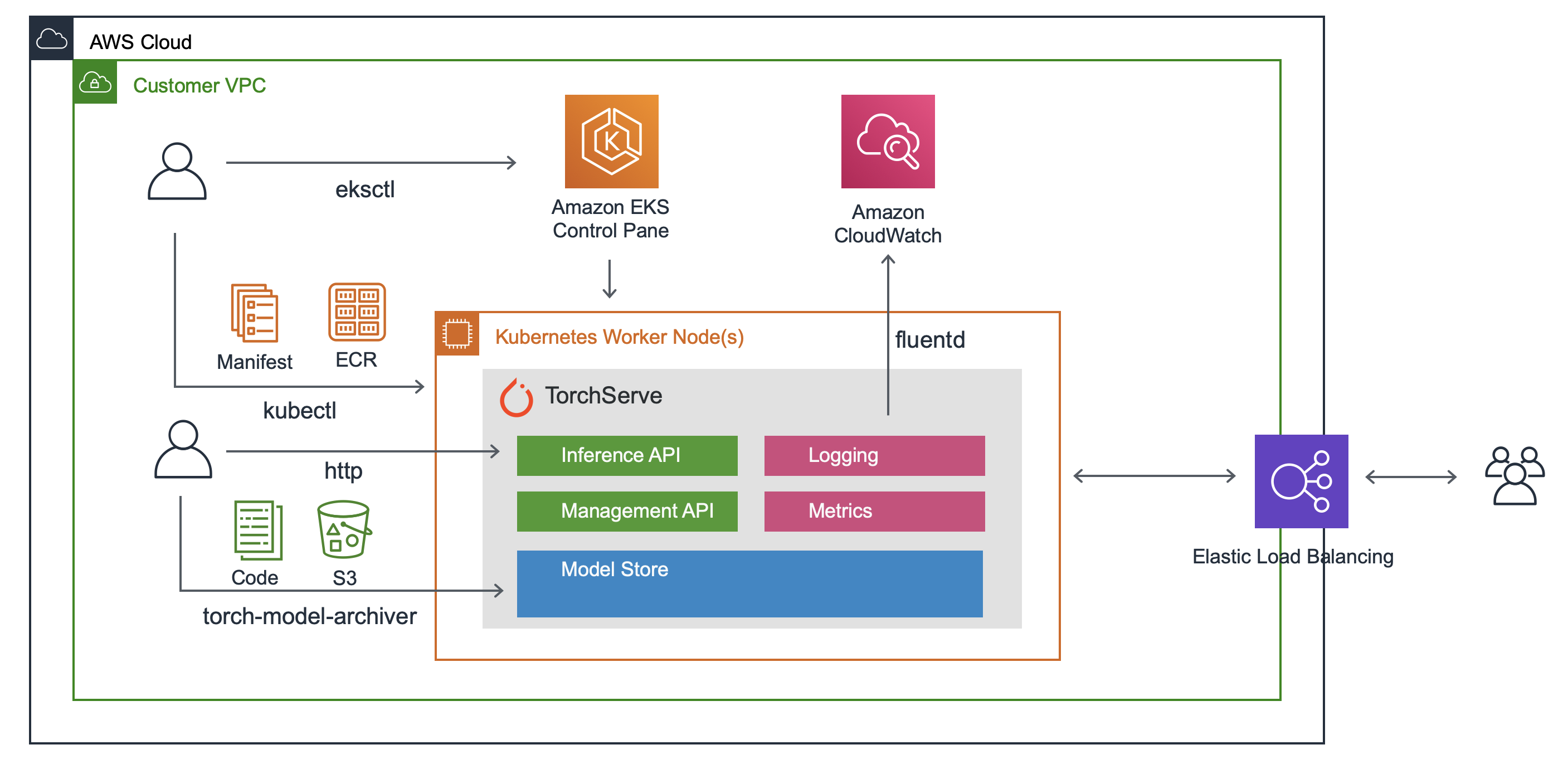 AWS Cloud

Customer VPC

eksctl

Amazon EKS Control Pane

Amazon CloudWatch

Manifest

ECR

kubectl

Kubernetes Worker Node(s)

fluentd

TorchServe

http

Inference API

Logging

Management API

Metrics

Code

S3

Model Store

torch-model-archiver

Elastic Load Balancing